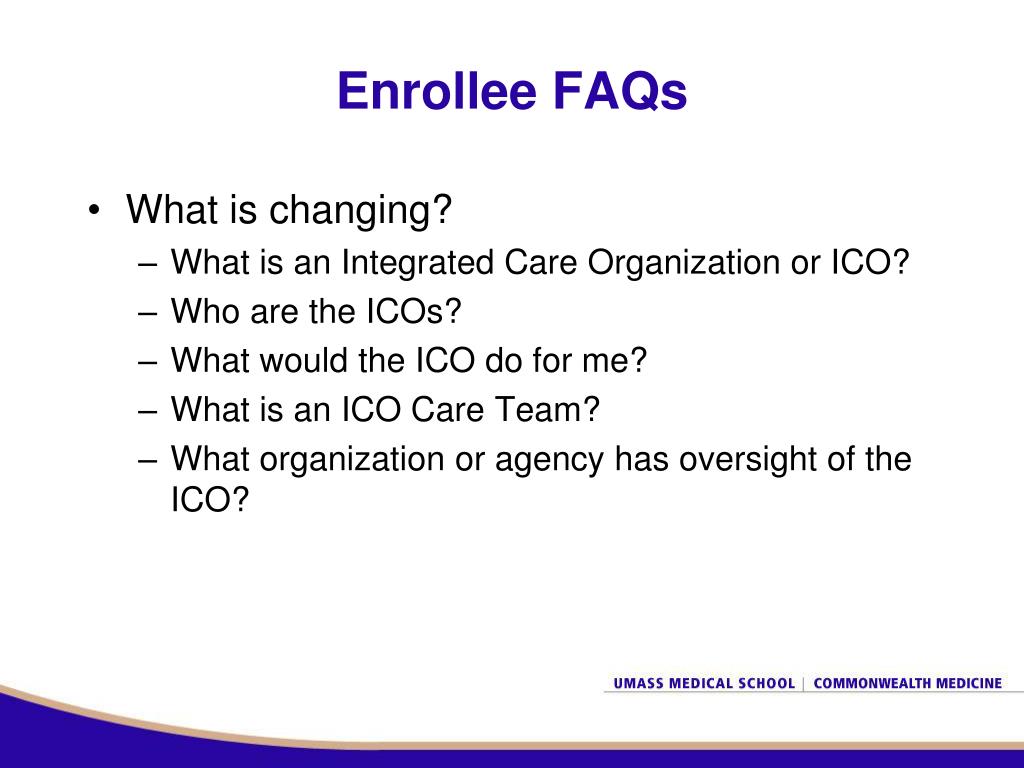 Enrollee FAQs

• What is changing?
– What is an Integrated Care Organization or ICO?
– Who are the ICOs?
– What would the ICO do for me?
– What is an ICO Care Team?
– What organization or agency has oversight of the ICO?

UMASS MEDICAL SCHOOL | COMMONWEALTH MEDICINE